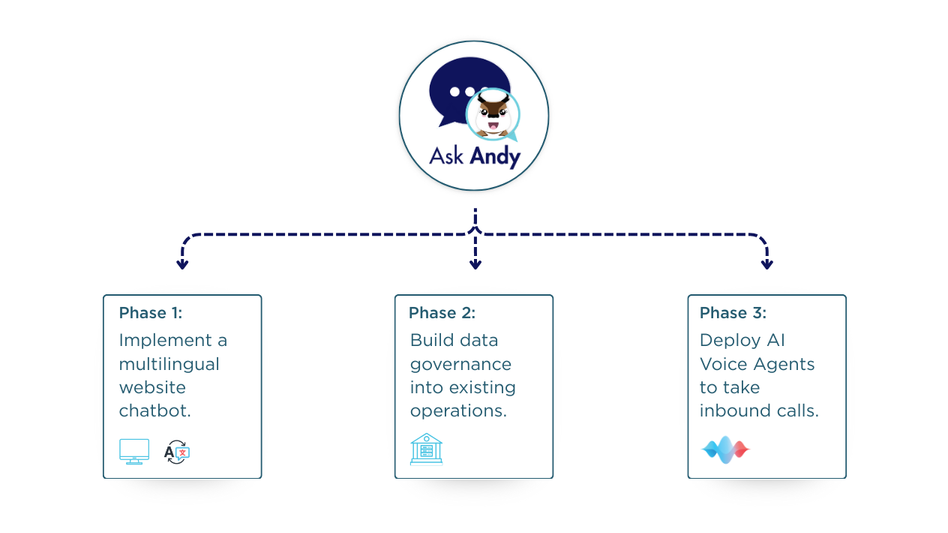 Ask Andy

Phase 1:
Implement a multilingual website chatbot.

Phase 2:
Build data governance into existing operations.

Phase 3:
Deploy AI Voice Agents to take inbound calls.